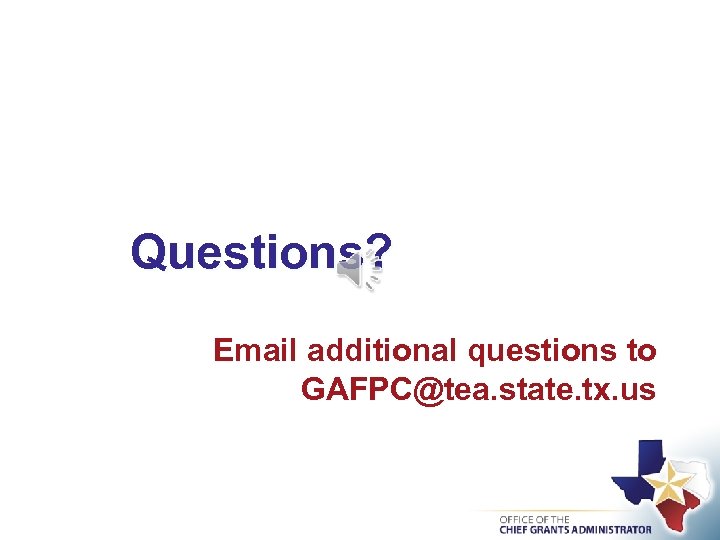 Questions?

Email additional questions to GAFPC@tea.state.tx.us

OFFICE OF THE
CHIEF GRANTS ADMINISTRATOR